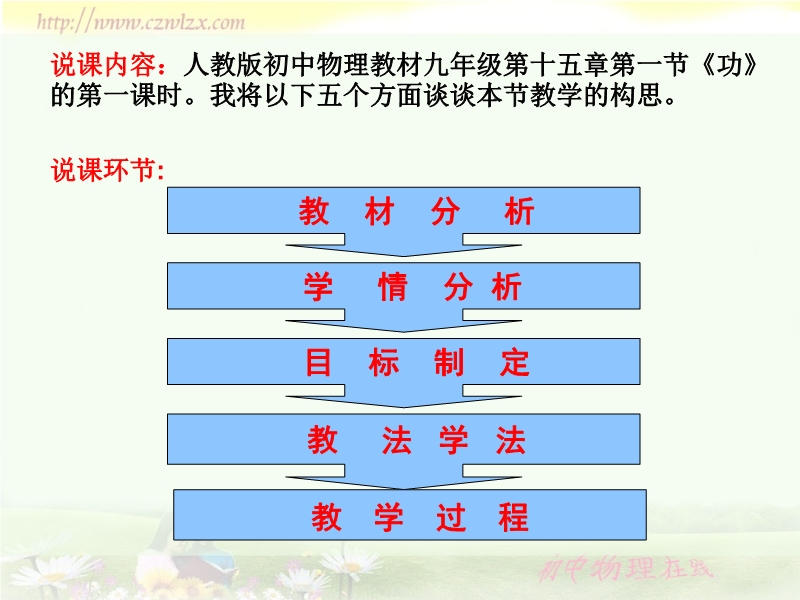 http://www.czwlzx.com

说课内容：人教版初中物理教材九年级第十五章第一节《功》的第一课时。我将以下五个方面谈谈本节教学的构思。

说课环节:

教 材 分 析

学 情 分 析

目 标 制 定

教 法 学 法

教 学 过 程

初中物理在线